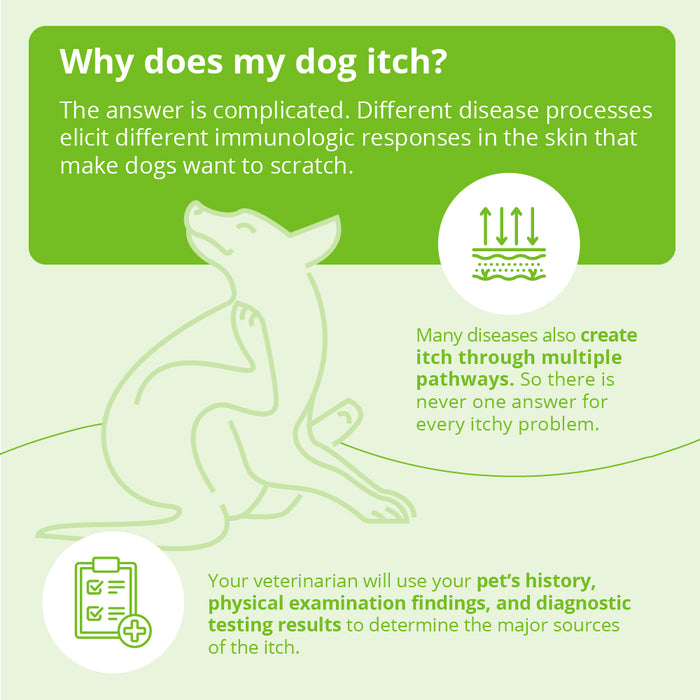 Why does my dog itch?

The answer is complicated. Different disease processes elicit different immunologic responses in the skin that make dogs want to scratch.

Many diseases also create itch through multiple pathways. So there is never one answer for every itchy problem.

Your veterinarian will use your pet's history, physical examination findings, and diagnostic testing results to determine the major sources of the itch.